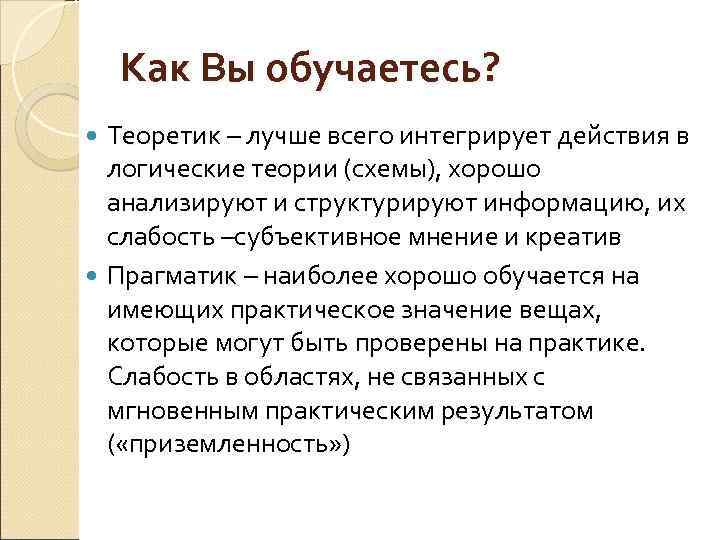 Как Вы обучаетесь?

Теоретик – лучше всего интегрирует действия в логические теории (схемы), хорошо анализируют и структурируют информацию, их слабость –субъективное мнение и креатив

Прагматик – наиболее хорошо обучается на имеющих практическое значение вещах, которые могут быть проверены на практике. Слабость в областях, не связанных с мгновенным практическим результатом («приземленность»)